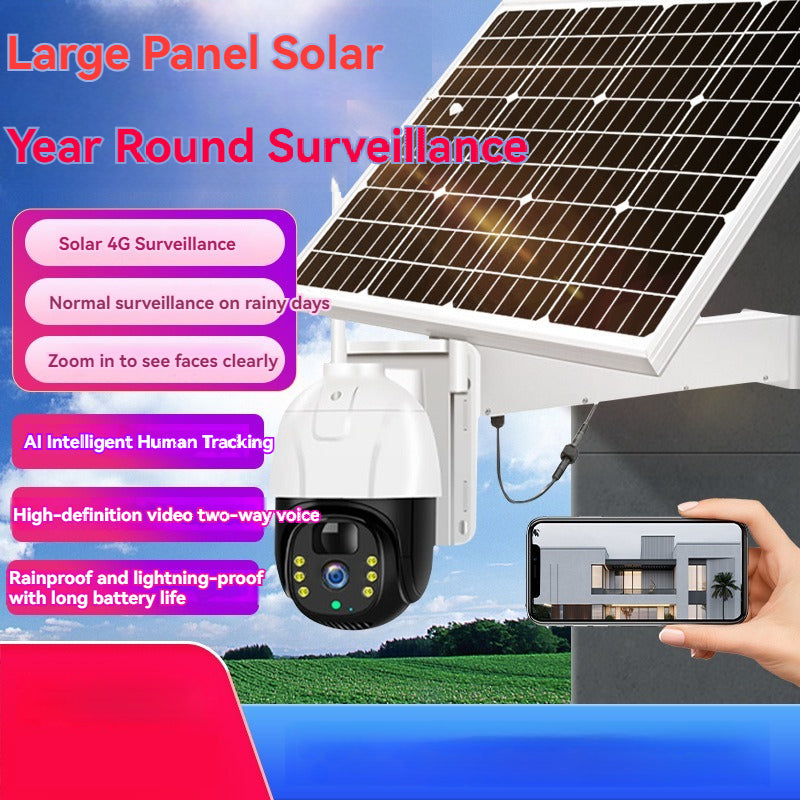 Large Panel Solar

Year Round Surveillance

Solar 4G Surveillance

Normal surveillance on rainy days

Zoom in to see faces clearly

AI Intelligent Human Tracking

High-definition video two-way voice

Rainproof and lightning-proof with long battery life